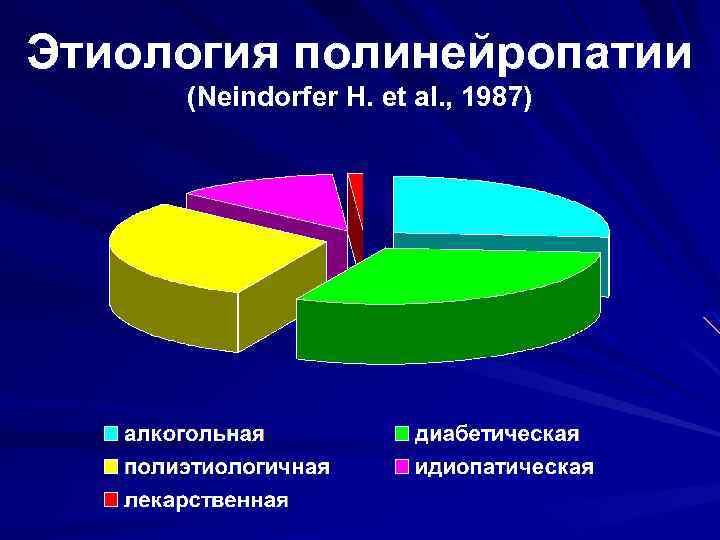 Этиология полинейропатии
(Neindorfer H. et al., 1987)

алкогольная
диабетическая
полиэтиологичная
идиопатическая
лекарственная